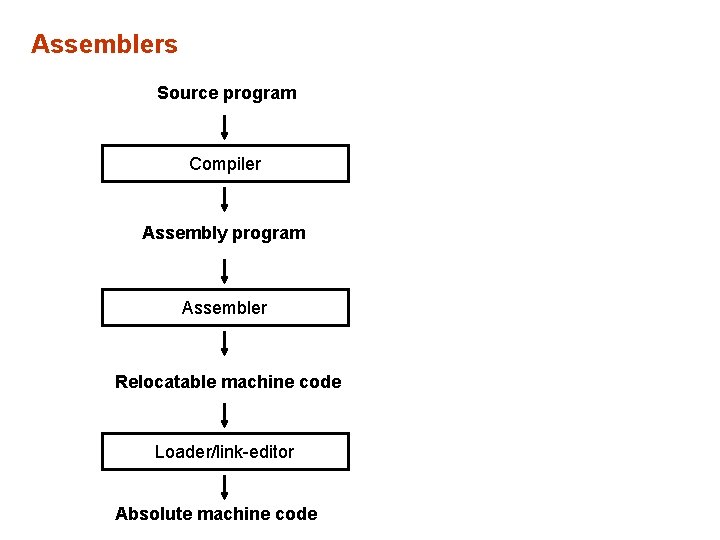 Assemblers

Source program

Compiler

Assembly program

Assembler

Relocatable machine code

Loader/link-editor

Absolute machine code